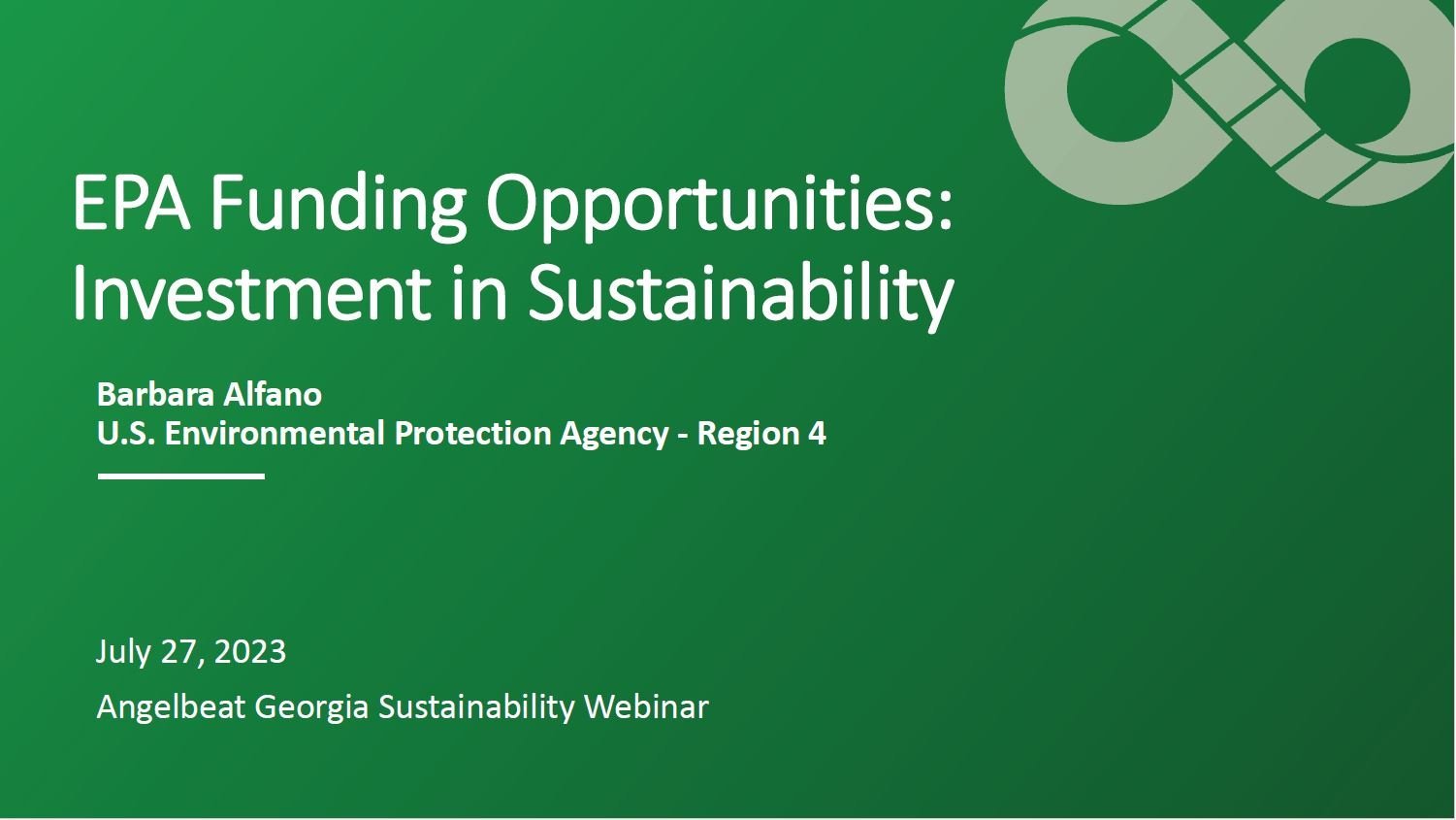 EPA Funding Opportunities: Investment in Sustainability

Barbara Alfano
U.S. Environmental Protection Agency - Region 4

July 27, 2023

Angelbeat Georgia Sustainability Webinar